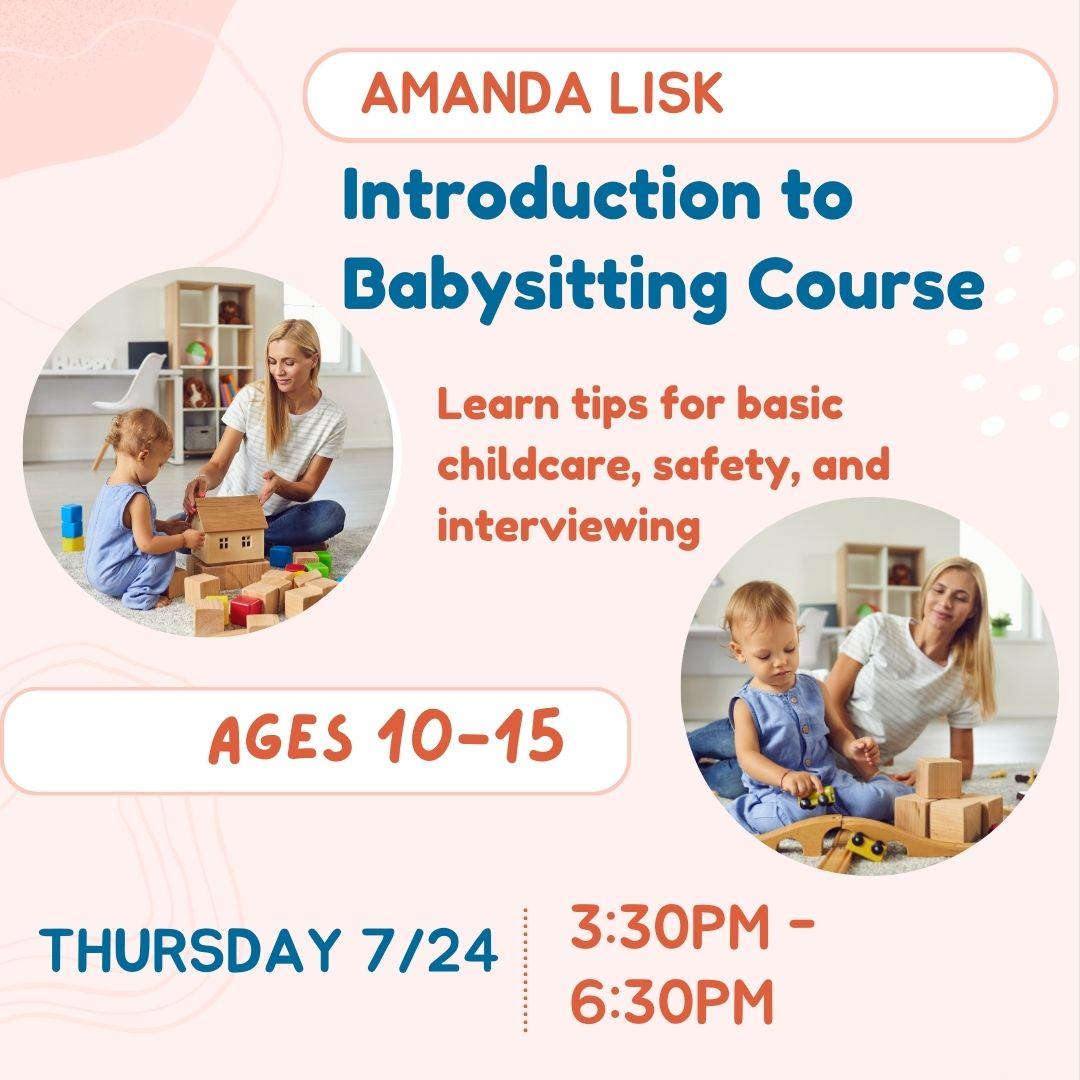 AMANDA LISK

Introduction to Babysitting Course

Learn tips for basic childcare, safety, and interviewing

AGES 10-15

THURSDAY 7/24

3:30PM - 6:30PM